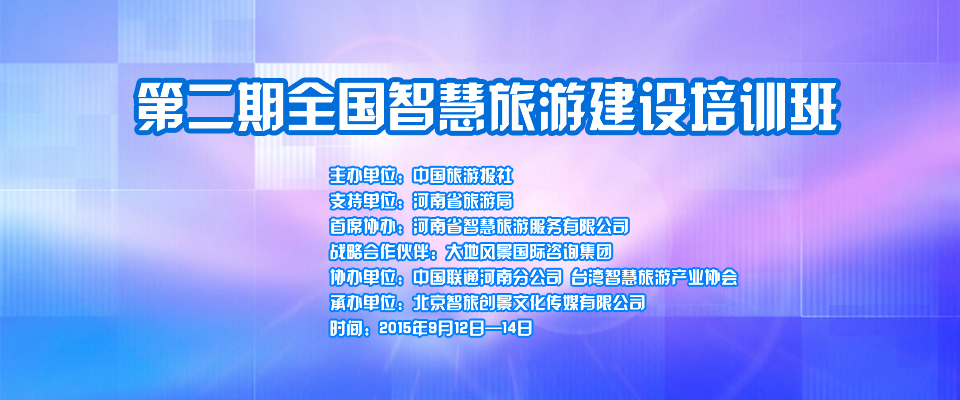 第二期全国智慧旅游建设培训班

主办单位：中国旅游报社
支持单位：河南省旅游局
首席协办：河南省智慧旅游服务有限公司
战略合作伙伴：大地风景国际咨询集团
协办单位：中国联通河南分公司 台湾智慧旅游产业协会
承办单位：北京智旅创景文化传媒有限公司
时间：2015年8月12日—14日